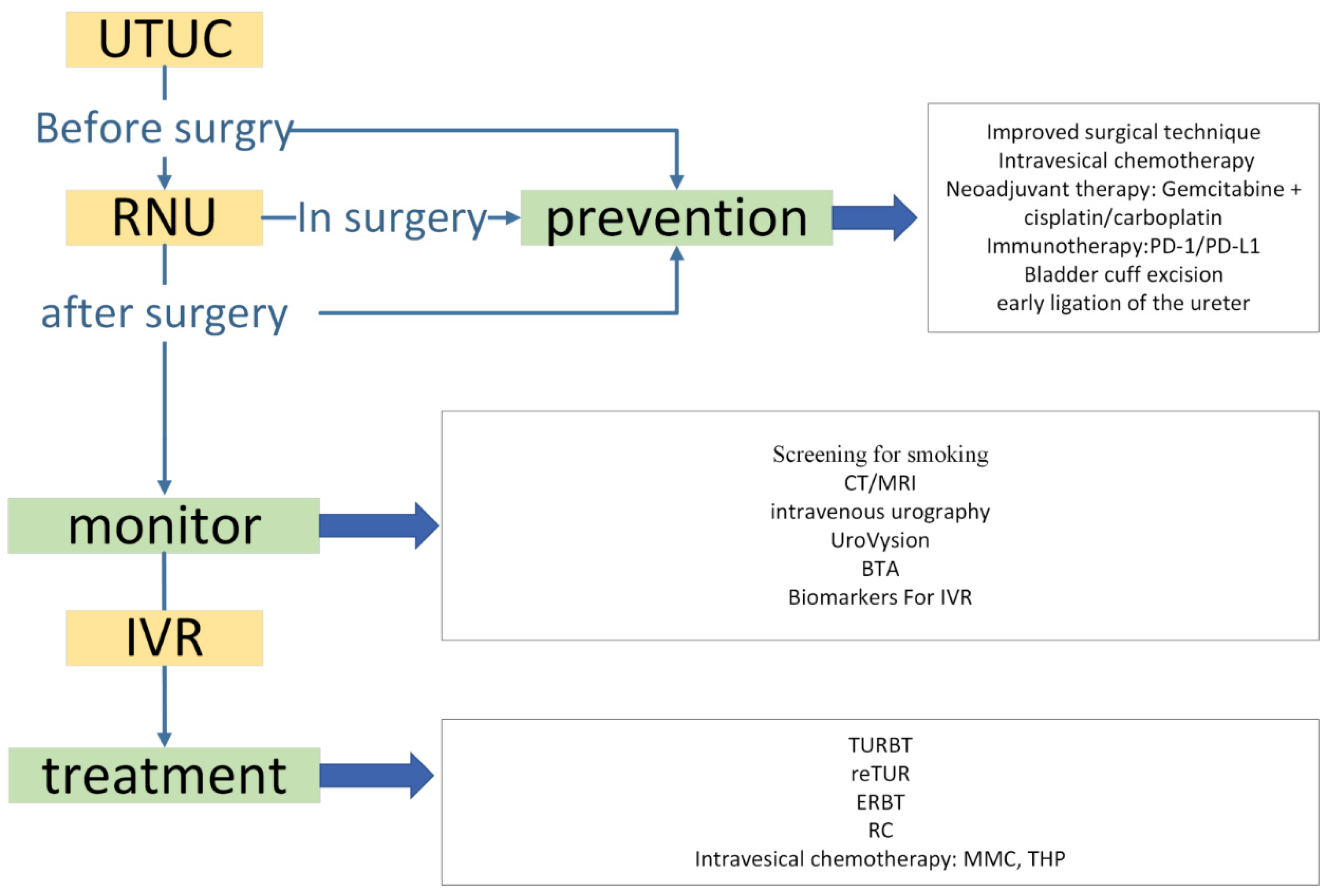 UTUC

Before surgry

RNU

In surgery

prevention

Improved surgical technique
Intravesical chemotherapy
Neoadjuvant therapy: Gemcitabine + cisplatin/carboplatin
Immunotherapy:PD-1/PD-L1
Bladder cuff excision
early ligation of the ureter

after surgery

monitor

Screening for smoking
CT/MRI
intravenous urography
UroVysion
BTA
Biomarkers For IVR

IVR

treatment

TURBT
reTUR
ERBT
RC
Intravesical chemotherapy: MMC, THP